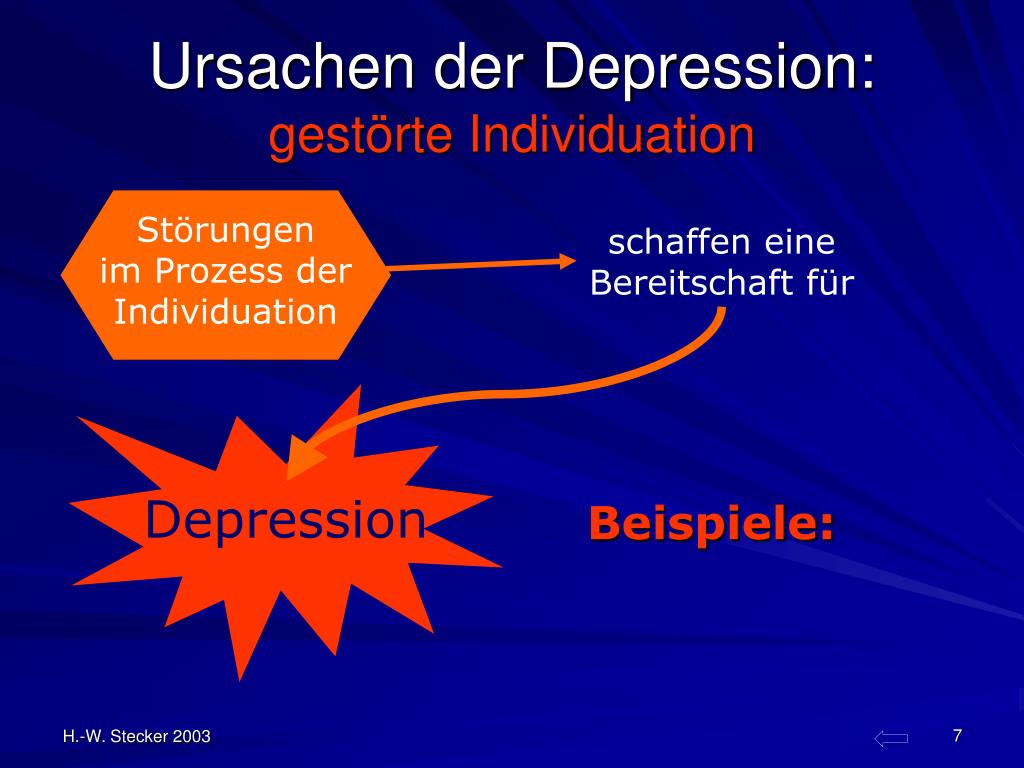 Ursachen der Depression:
gestörte Individuation

Störungen im Prozess der Individuation

schaffen eine Bereitschaft für

Depression

Beispiele:

H.-W. Stecker 2003

7